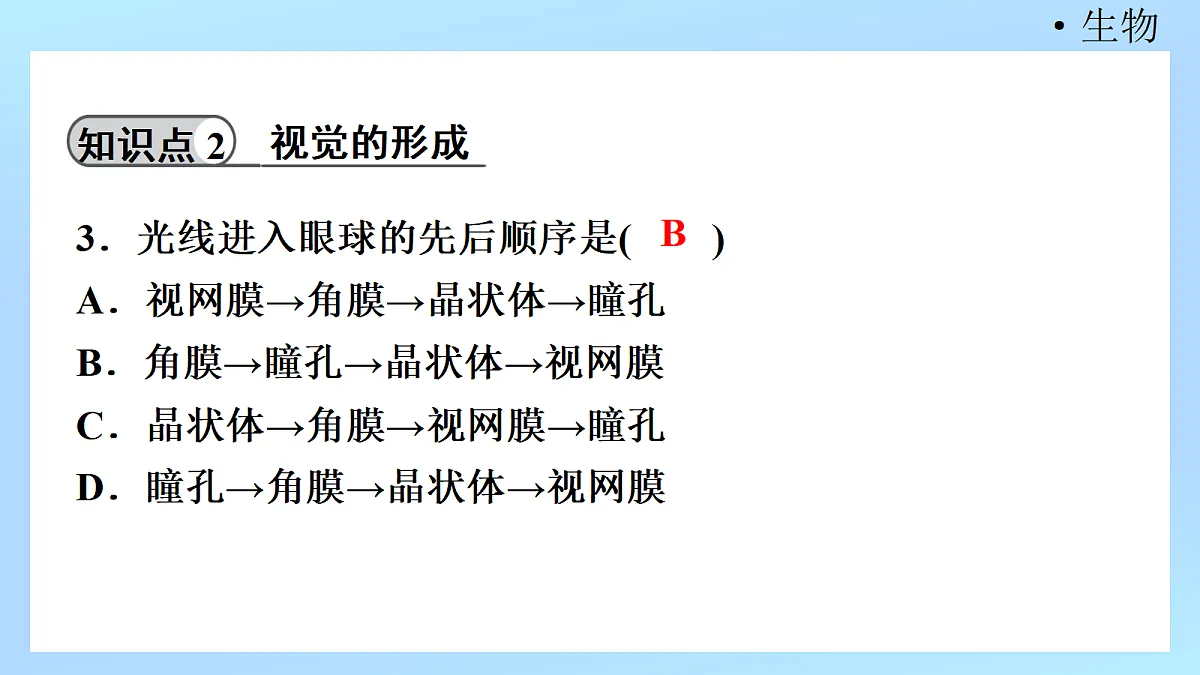 • 生物

知识点 2 视觉的形成

3．光线进入眼球的先后顺序是( B )
A．视网膜→角膜→晶状体→瞳孔
B．角膜→瞳孔→晶状体→视网膜
C．晶状体→角膜→视网膜→瞳孔
D．瞳孔→角膜→晶状体→视网膜